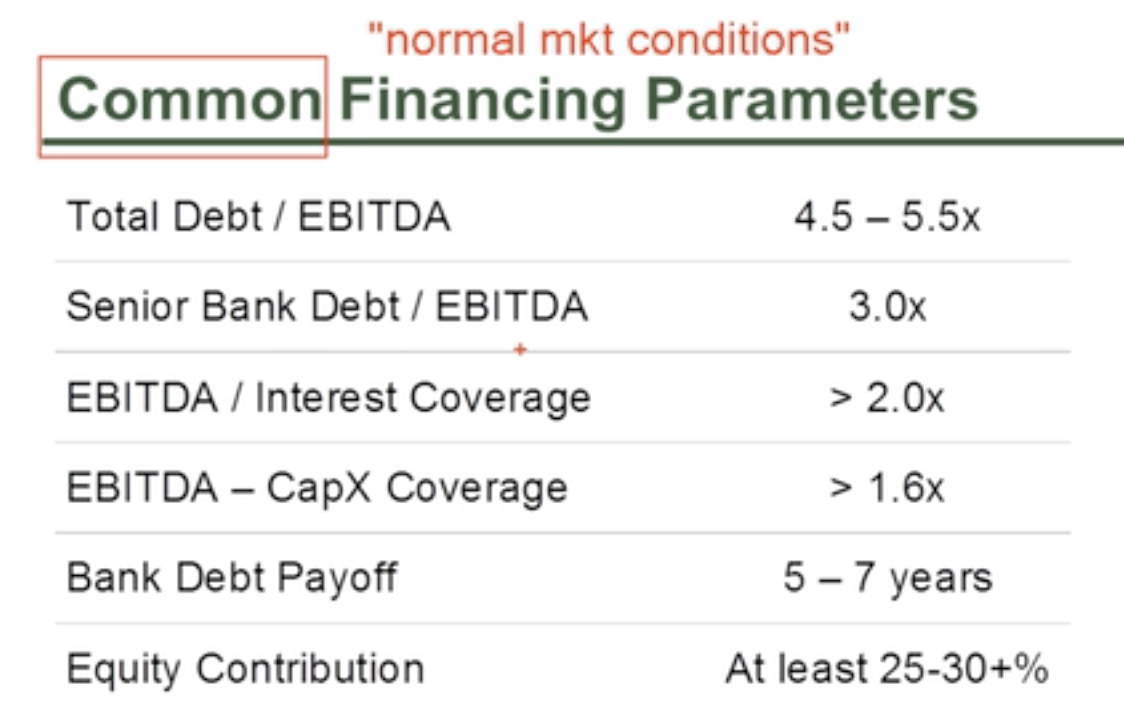 "normal mkt conditions"

Common Financing Parameters

| | |
|---|---|
| Total Debt / EBITDA | 4.5 – 5.5x |
| Senior Bank Debt / EBITDA | 3.0x |
| EBITDA / Interest Coverage | > 2.0x |
| EBITDA – CapX Coverage | > 1.6x |
| Bank Debt Payoff | 5 – 7 years |
| Equity Contribution | At least 25-30+% |